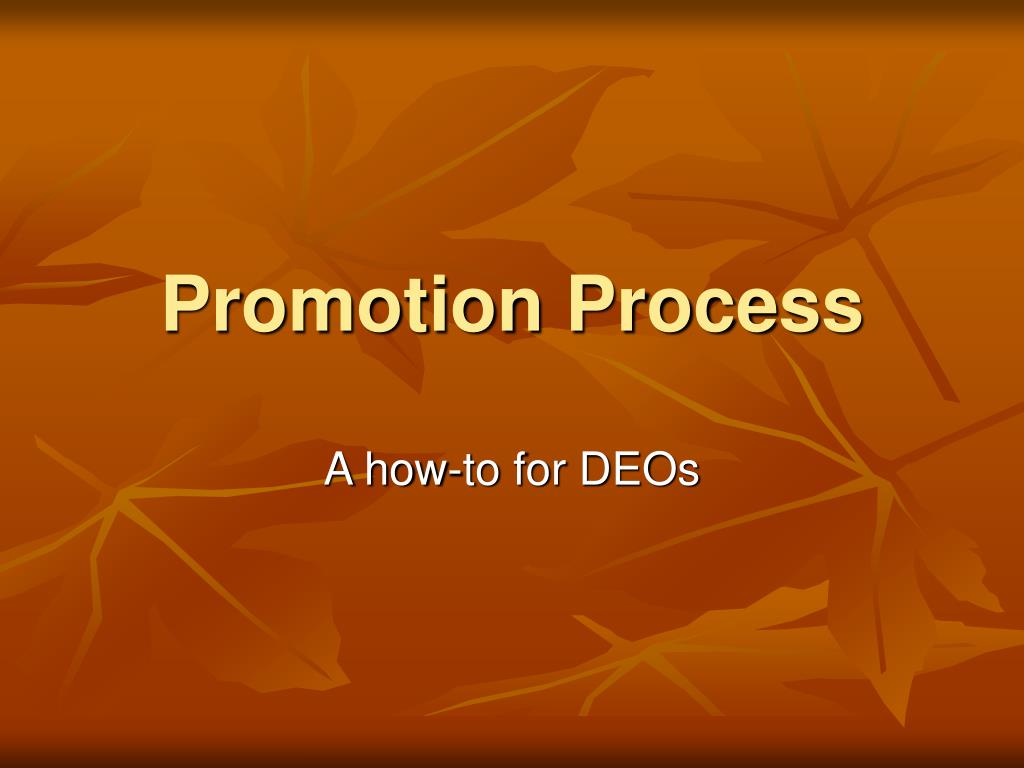 Promotion Process

A how-to for DEOs